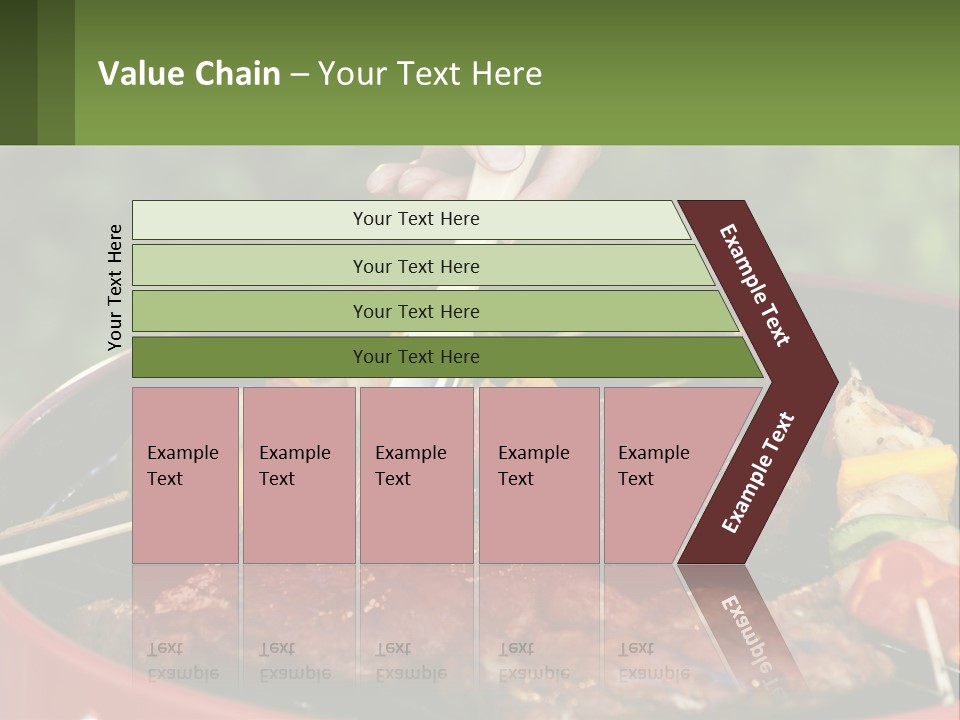 Value Chain – Your Text Here

Your Text Here

Your Text Here

Your Text Here

Your Text Here

Your Text Here

Example Text

Example Text

Example Text

Example Text

Example Text

Example Text

Example Text